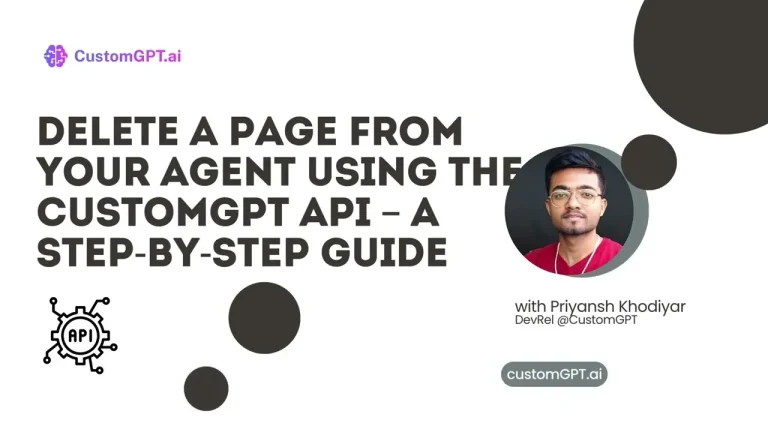 CustomGPT.ai

DELETE A PAGE FROM YOUR AGENT USING THE CUSTOMGPT API – A STEP-BY-STEP GUIDE

API

with Priyansh Khodiyar
DevRel @CustomGPT

customGPT.ai